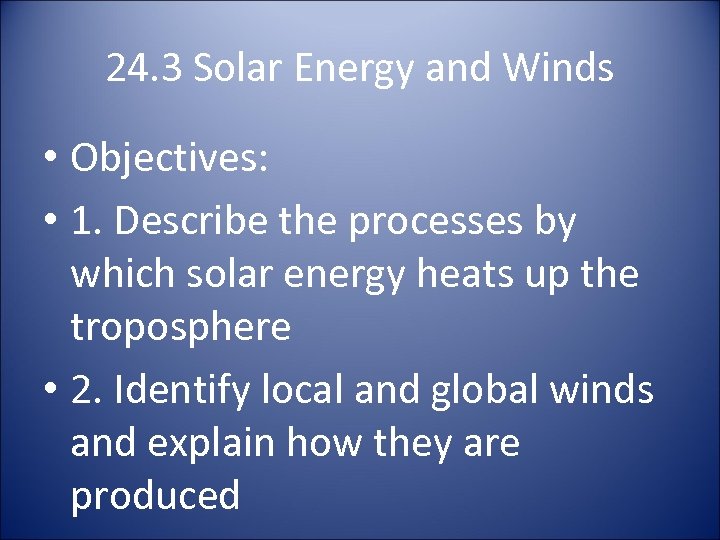 24.3 Solar Energy and Winds

• Objectives:
• 1. Describe the processes by which solar energy heats up the troposphere
• 2. Identify local and global winds and explain how they are produced